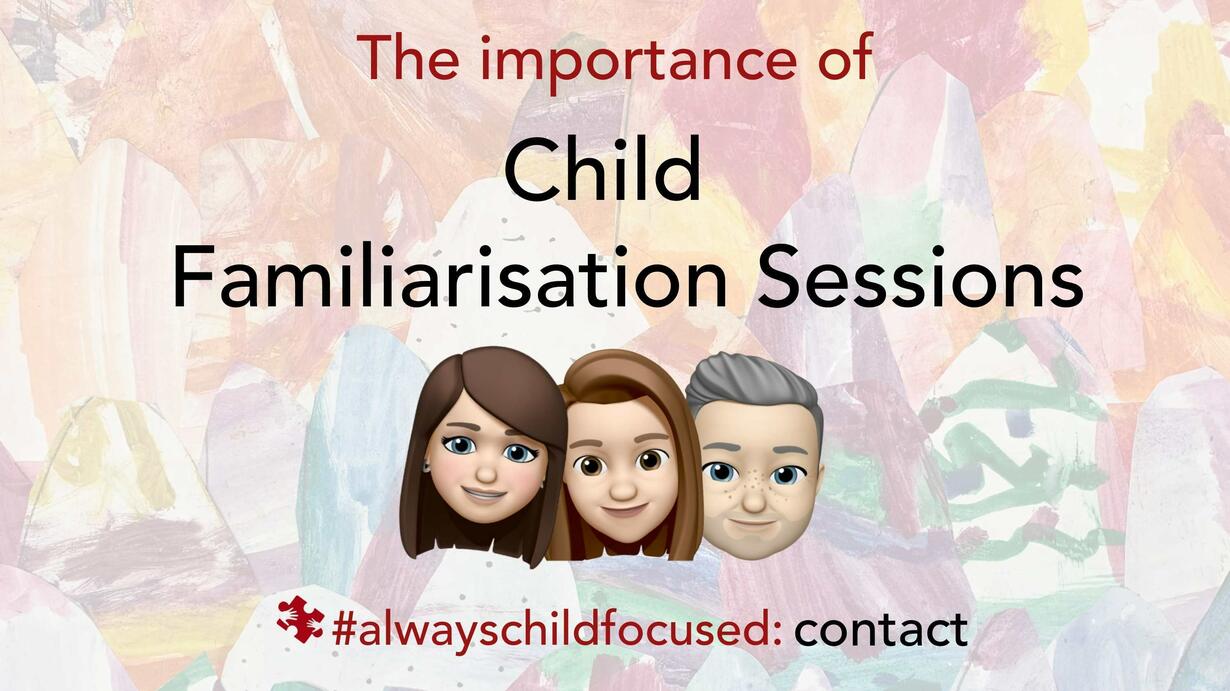 The importance of

Child
Familiarisation Sessions

#alwayschildfocused: contact